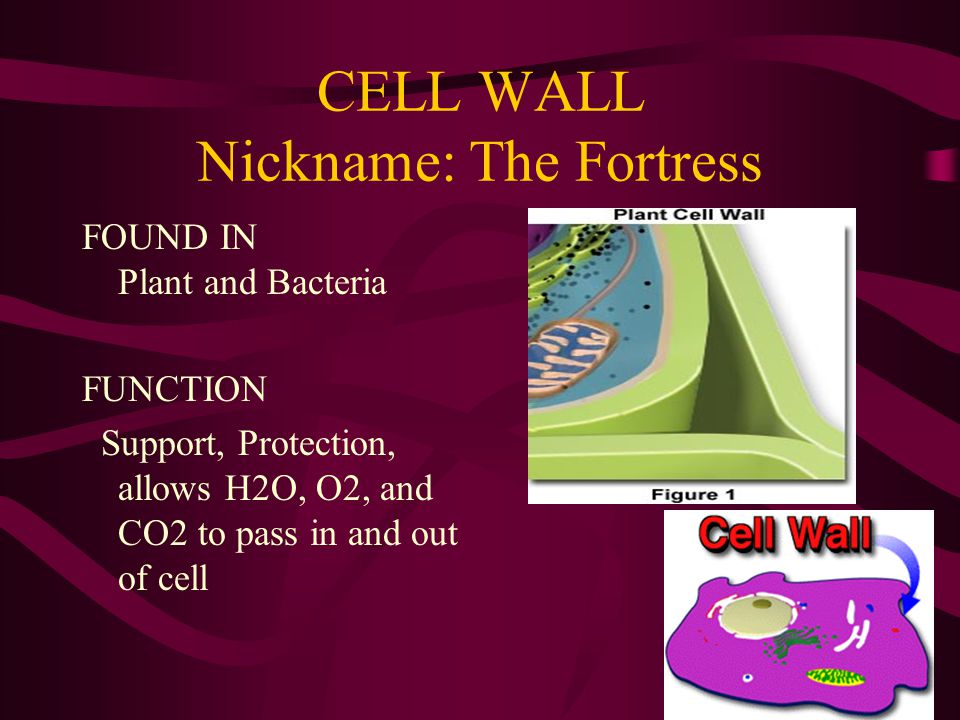 CELL WALL
Nickname: The Fortress

FOUND IN
Plant and Bacteria

FUNCTION
Support, Protection, allows H2O, O2, and CO2 to pass in and out of cell

Plant Cell Wall

Figure 1

Cell Wall